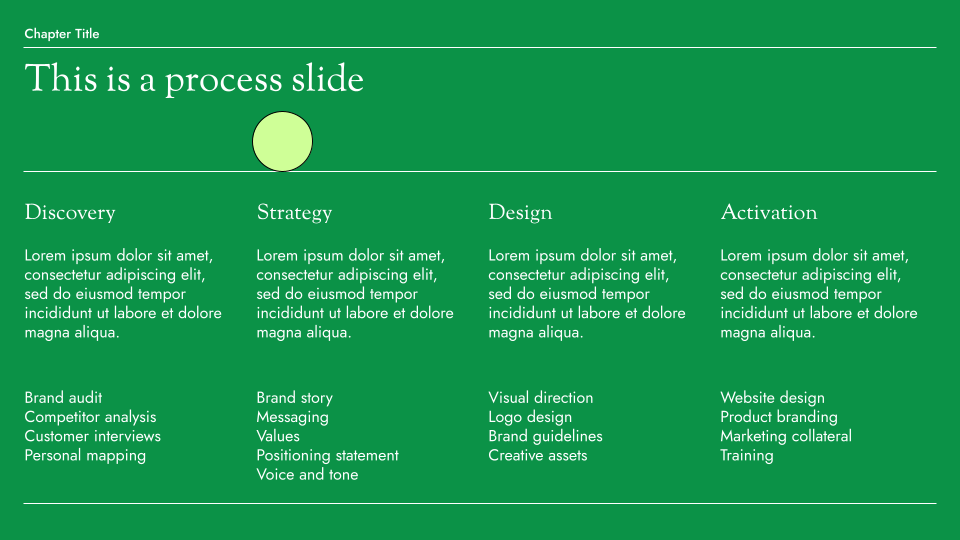 Chapter Title

This is a process slide

Discovery

Lorem ipsum dolor sit amet, consectetur adipiscing elit, sed do eiusmod tempor incididunt ut labore et dolore magna aliqua.

Brand audit
Competitor analysis
Customer interviews
Personal mapping

Strategy

Lorem ipsum dolor sit amet, consectetur adipiscing elit, sed do eiusmod tempor incididunt ut labore et dolore magna aliqua.

Brand story
Messaging
Values
Positioning statement
Voice and tone

Design

Lorem ipsum dolor sit amet, consectetur adipiscing elit, sed do eiusmod tempor incididunt ut labore et dolore magna aliqua.

Visual direction
Logo design
Brand guidelines
Creative assets

Activation

Lorem ipsum dolor sit amet, consectetur adipiscing elit, sed do eiusmod tempor incididunt ut labore et dolore magna aliqua.

Website design
Product branding
Marketing collateral
Training